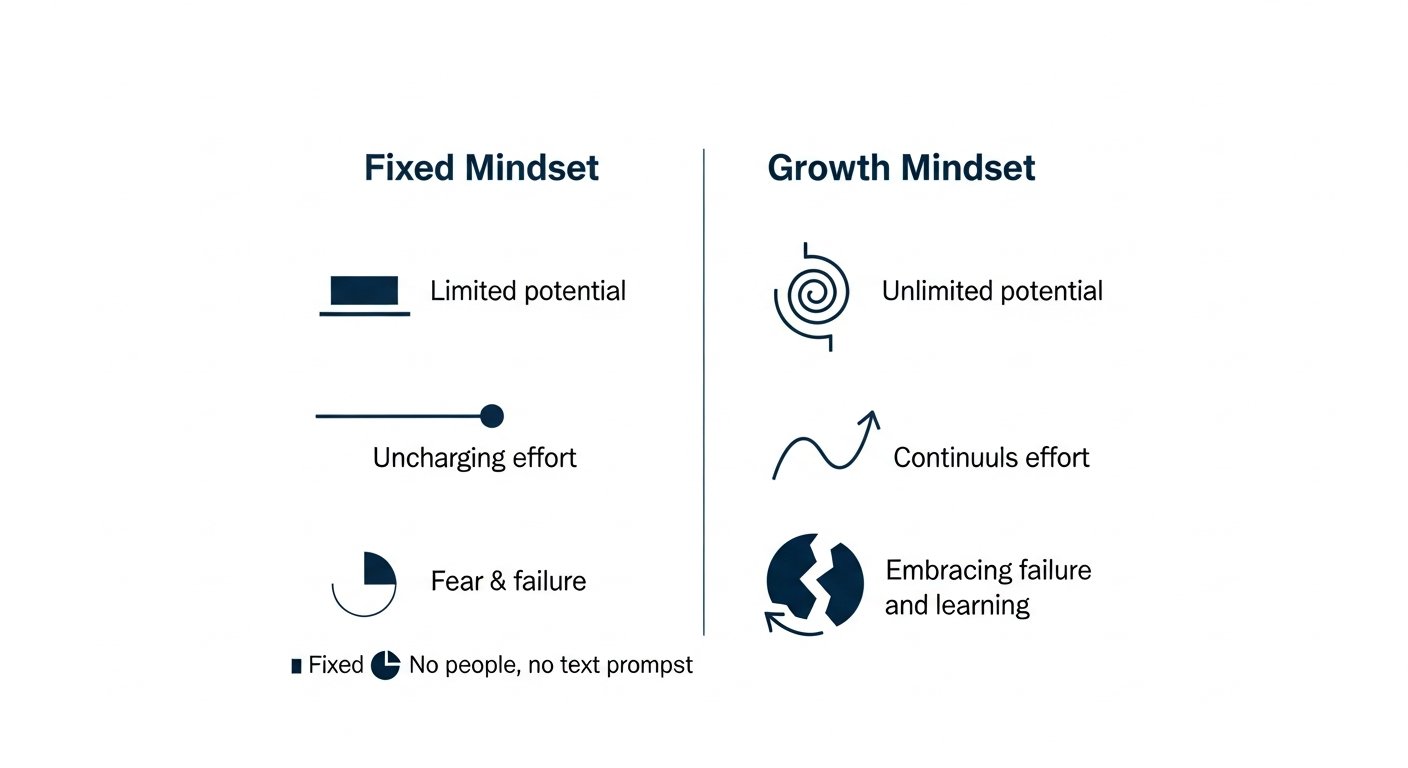 Fixed Mindset

Limited potential

Uncharging effort

Fear & failure

Fixed No people, no text prompst

Growth Mindset

Unlimited potential

Continuuls effort

Embracing failure and learning